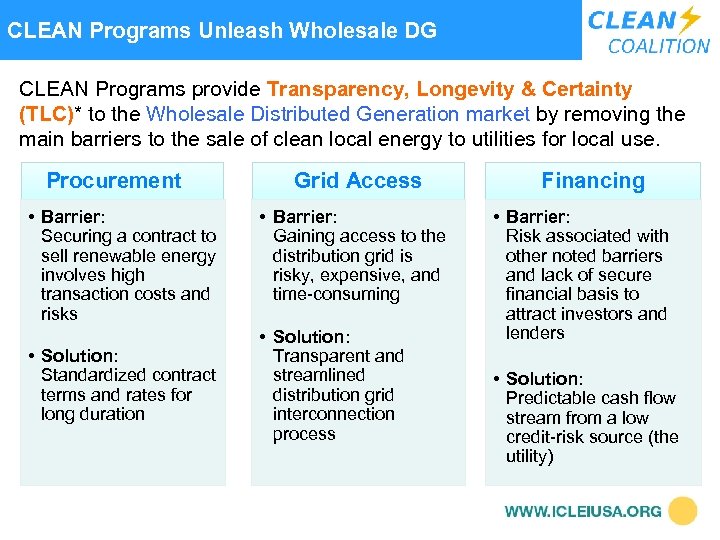 CLEAN Programs Unleash Wholesale DG

CLEAN COALITION

CLEAN Programs provide Transparency, Longevity & Certainty (TLC)* to the Wholesale Distributed Generation market by removing the main barriers to the sale of clean local energy to utilities for local use.

Procurement

• Barrier: Securing a contract to sell renewable energy involves high transaction costs and risks

• Solution: Standardized contract terms and rates for long duration

Grid Access

• Barrier: Gaining access to the distribution grid is risky, expensive, and time-consuming

• Solution: Transparent and streamlined distribution grid interconnection process

Financing

• Barrier: Risk associated with other noted barriers and lack of secure financial basis to attract investors and lenders

• Solution: Predictable cash flow stream from a low credit-risk source (the utility)

WWW.ICLEIUSA.ORG